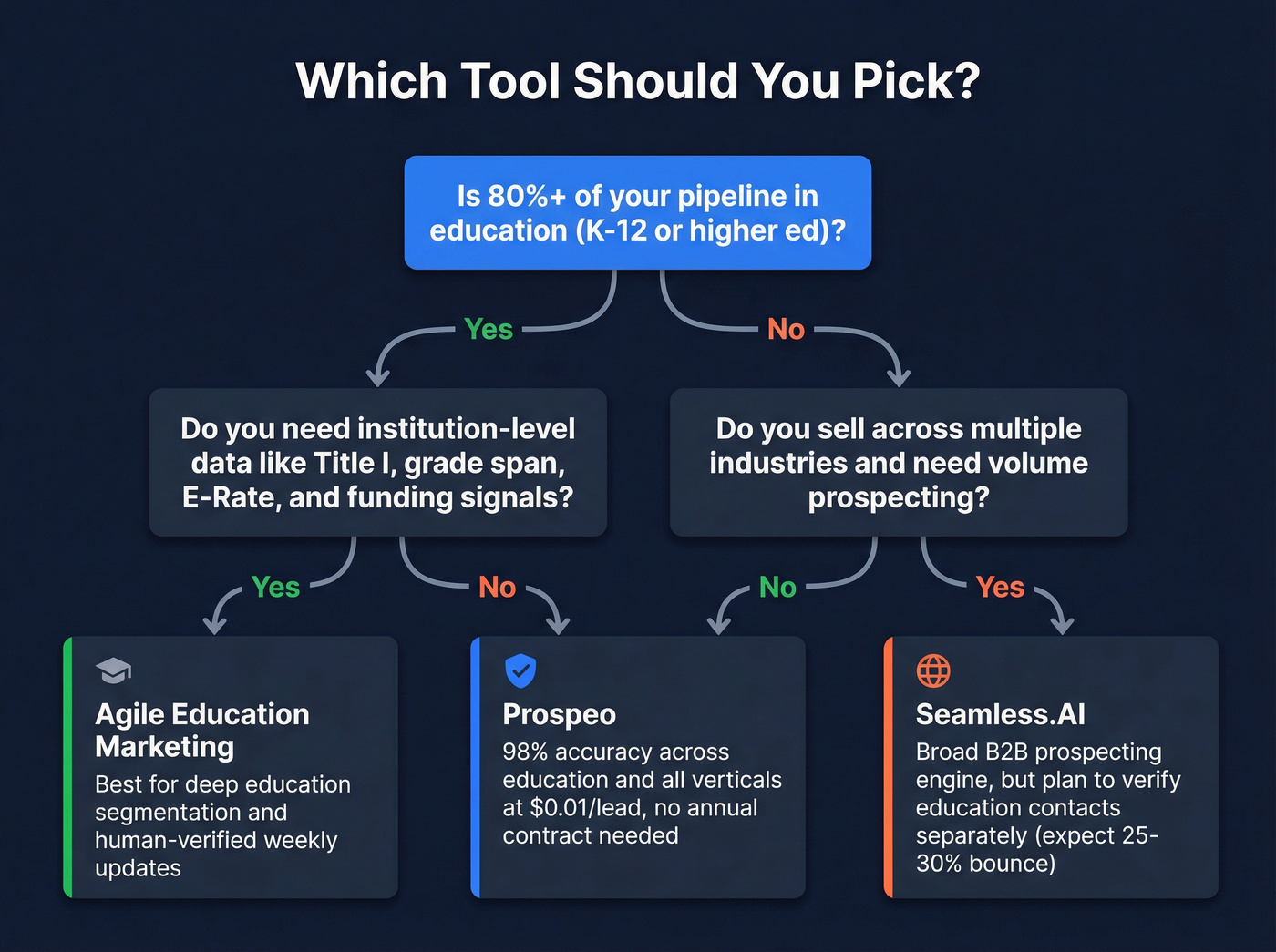 Which Tool Should You Pick?

Is 80%+ of your pipeline in education (K-12 or higher ed)?

Yes

No

Do you need institution-level data like Title I, grade span, E-Rate, and funding signals?

Do you sell across multiple industries and need volume prospecting?

Yes

No

No

Yes

Agile Education Marketing
Best for deep education segmentation and human-verified weekly updates

Prospeo
98% accuracy across education and all verticals at $0.01/lead, no annual contract needed

Seamless.AI
Broad B2B prospecting engine, but plan to verify education contacts separately (expect 25-30% bounce)